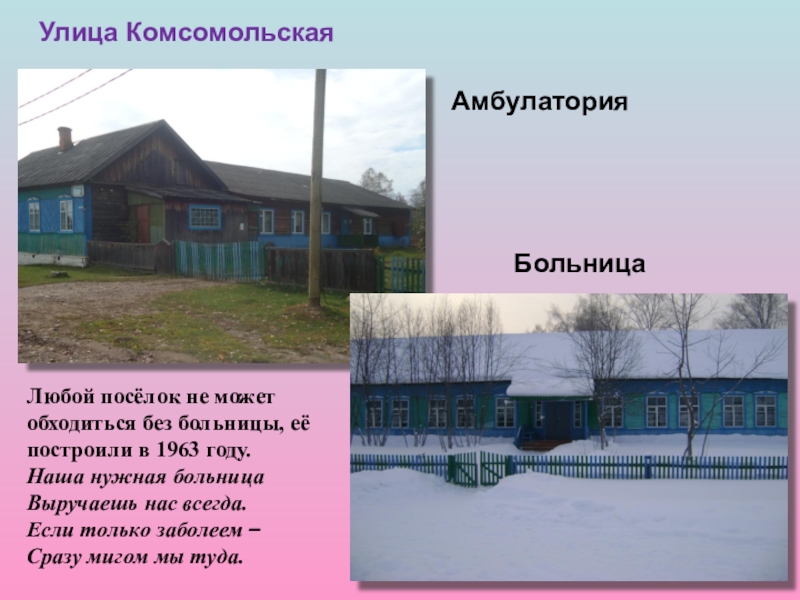 Улица Комсомольская

Амбулатория

Больница

Любой посёлок не может обходиться без больницы, её построили в 1963 году.
Наша нужная больница
Выручаешь нас всегда.
Если только заболеем –
Сразу мигом мы туда.